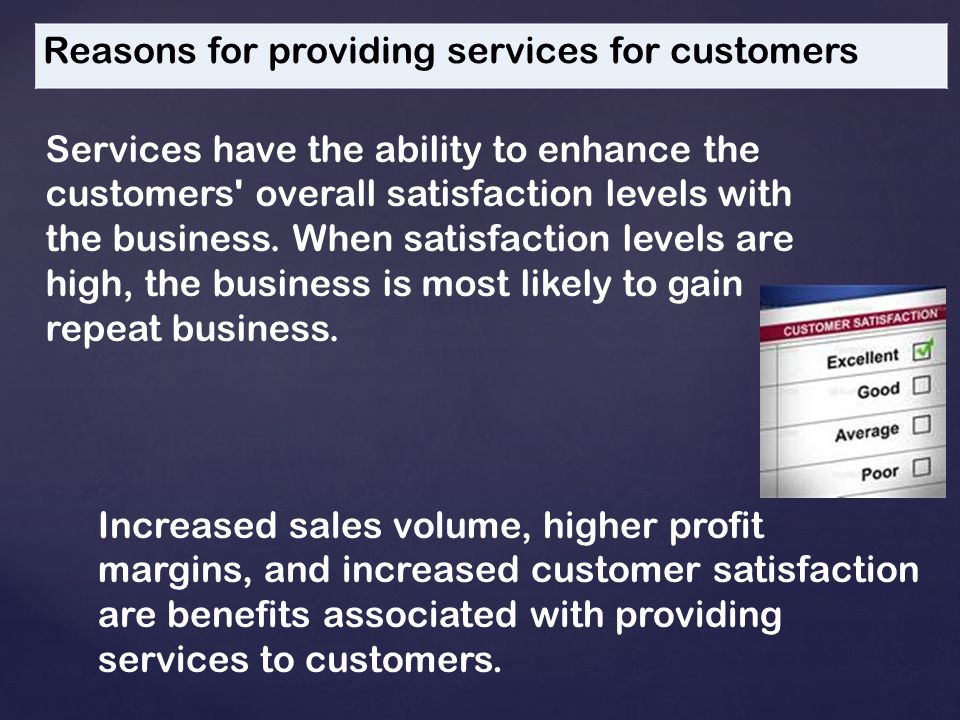 Reasons for providing services for customers

Services have the ability to enhance the customers' overall satisfaction levels with the business. When satisfaction levels are high, the business is most likely to gain repeat business.

CUSTOMER SATISFACTION
Excellent
Good
Average
Poor

Increased sales volume, higher profit margins, and increased customer satisfaction are benefits associated with providing services to customers.